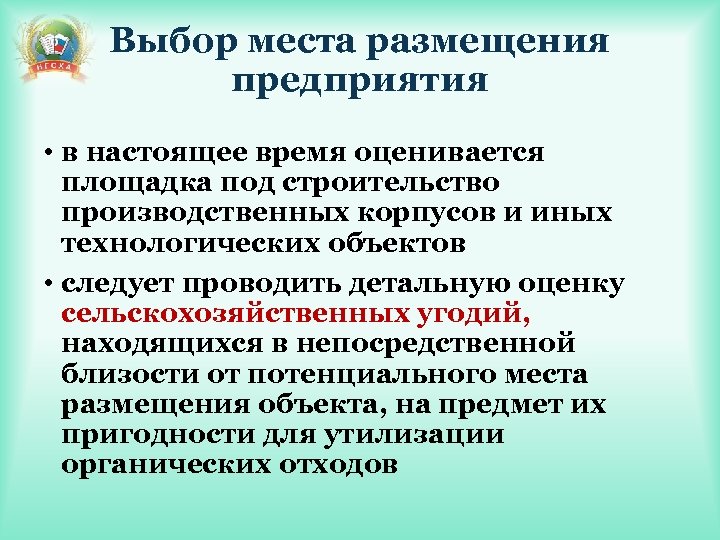 НГСХА

Выбор места размещения предприятия

• в настоящее время оценивается площадка под строительство производственных корпусов и иных технологических объектов

• следует проводить детальную оценку сельскохозяйственных угодий, находящихся в непосредственной близости от потенциального места размещения объекта, на предмет их пригодности для утилизации органических отходов